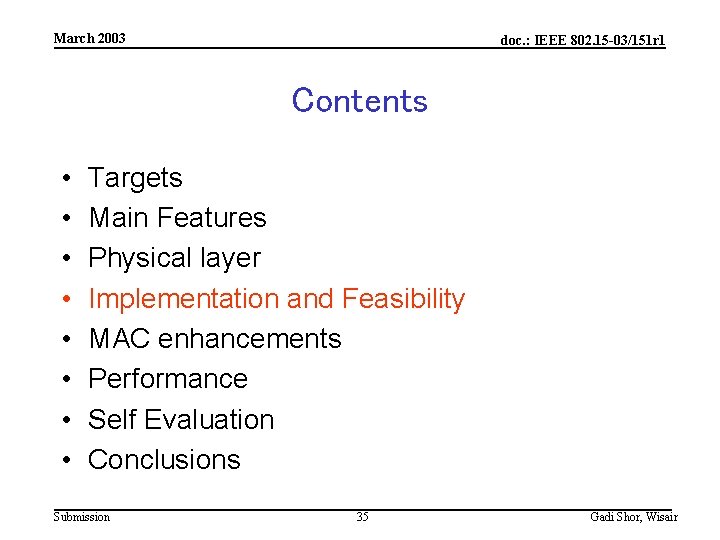 March 2003

doc.: IEEE 802.15-03/151r1

Contents

• Targets
• Main Features
• Physical layer
• Implementation and Feasibility
• MAC enhancements
• Performance
• Self Evaluation
• Conclusions

Submission

35

Gadi Shor, Wisair